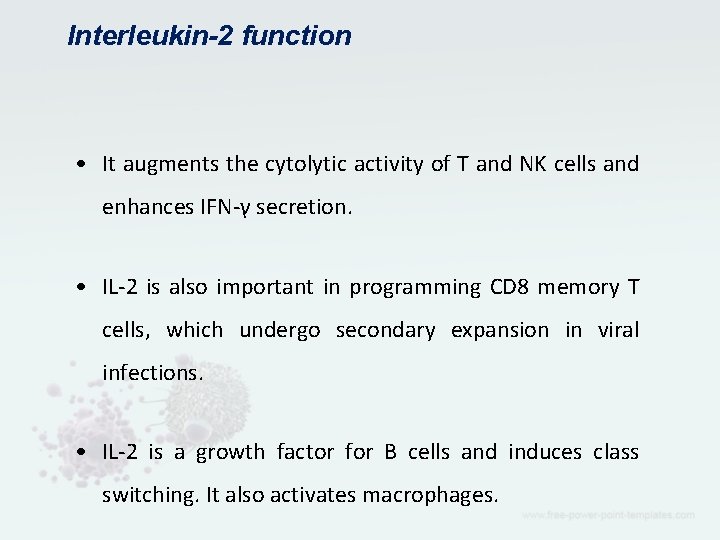 Interleukin-2 function

• It augments the cytolytic activity of T and NK cells and enhances IFN-γ secretion.

• IL-2 is also important in programming CD8 memory T cells, which undergo secondary expansion in viral infections.

• IL-2 is a growth factor for B cells and induces class switching. It also activates macrophages.

www.free-power-point-templates.com